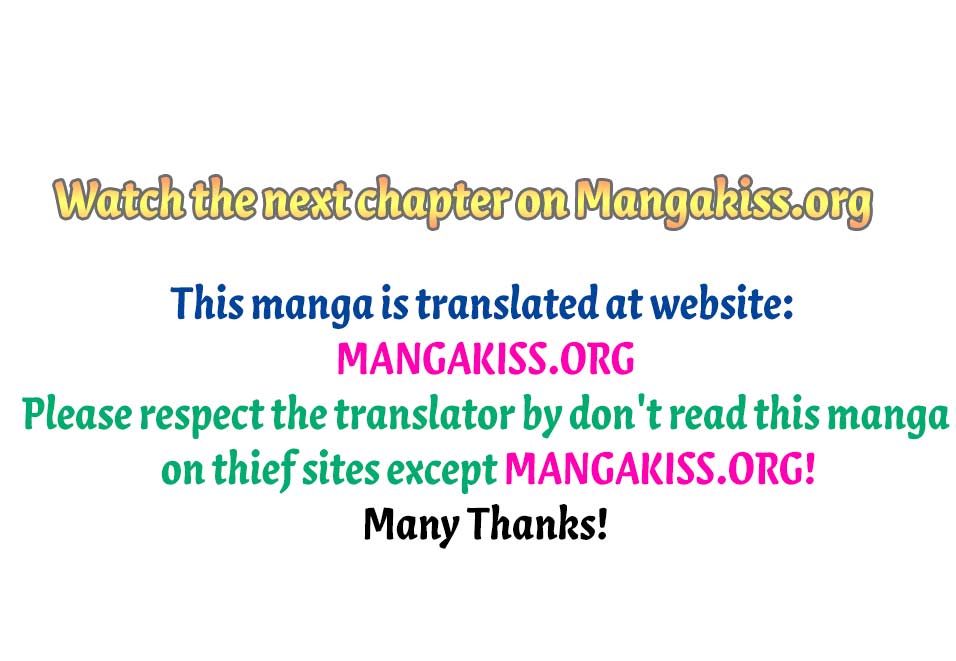 Watch the next chapter on Mangakiss.org

This manga is translated at website:
MANGAKISS.ORG
Please respect the translator by don't read this manga on thief sites except MANGAKISS.ORG!
Many Thanks!